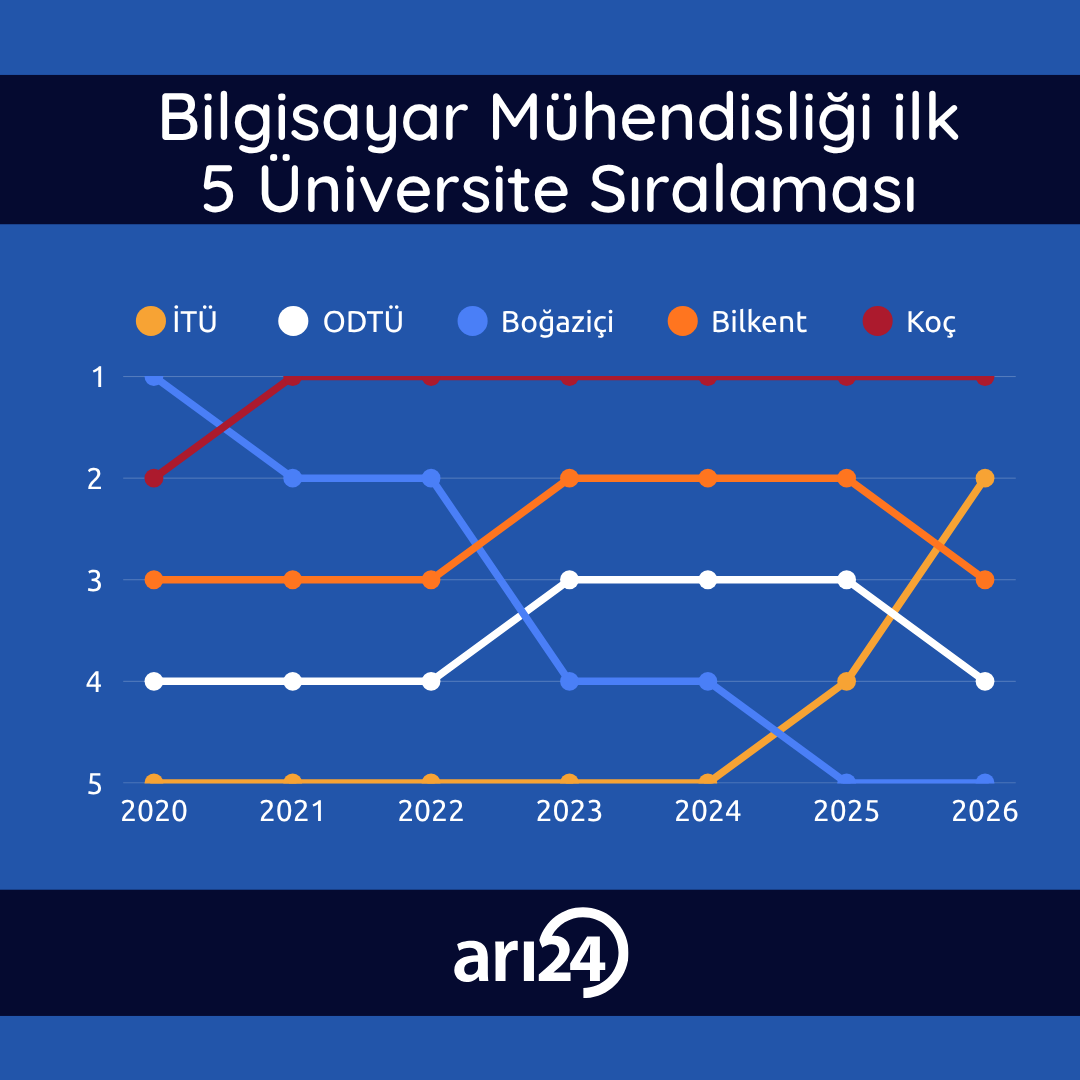 Bilgisayar Mühendisliği ilk 5 Üniversite Sıralaması

İTÜ ODTÜ Boğaziçi Bilkent Koç

1
2
3
4
5

2020 2021 2022 2023 2024 2025 2026

arı24